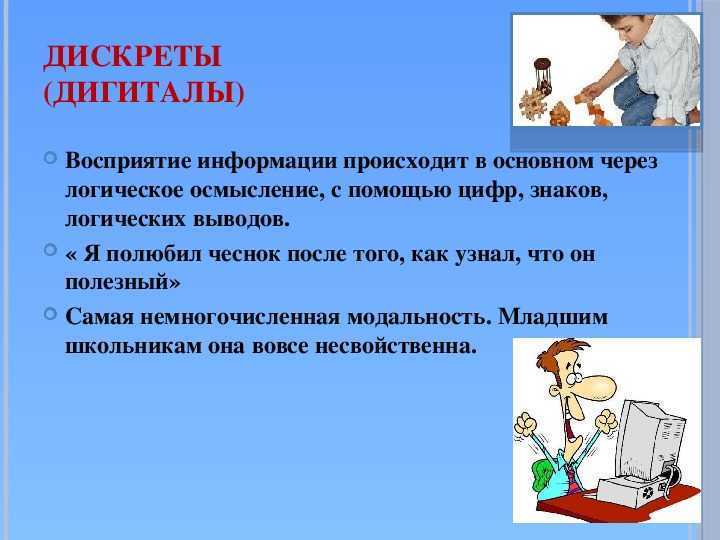 ДИСКРЕТЫ (ДИГИТАЛЫ)

Восприятие информации происходит в основном через логическое осмысление, с помощью цифр, знаков, логических выводов.

« Я полюбил чеснок после того, как узнал, что он полезный»

Самая немногочисленная модальность. Младшим школьникам она вовсе несвойственна.